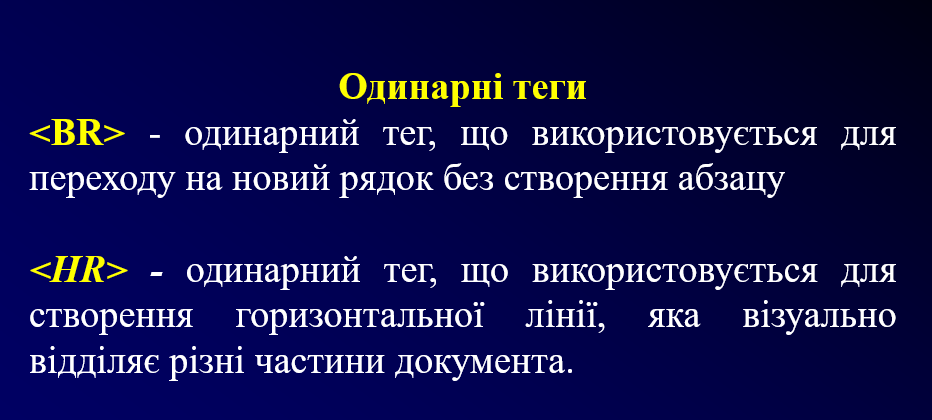 Одинарні теги

<BR> - одинарний тег, що використовується для переходу на новий рядок без створення абзацу

<HR> - одинарний тег, що використовується для створення горизонтальної лінії, яка візуально відділяє різні частини документа.